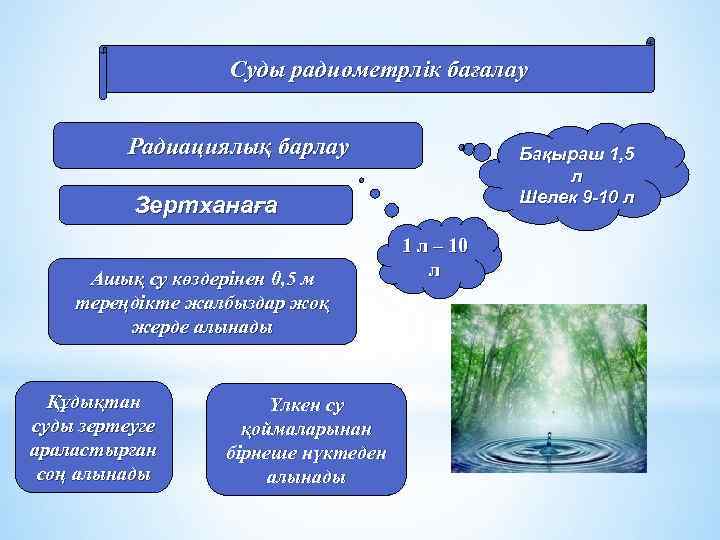 Суды радиометрлік бағалау

Радиациялық барлау

Бақыраш 1,5 л
Шелек 9-10 л

Зертханаға

1 л – 10 л

Ашық су көздерінен 0,5 м тереңдікте жалбыздар жоқ жерде алынады

Құдықтан суды зертеуге араластырған соң алынады

Үлкен су қоймаларынан бірнеше нүктеден алынады